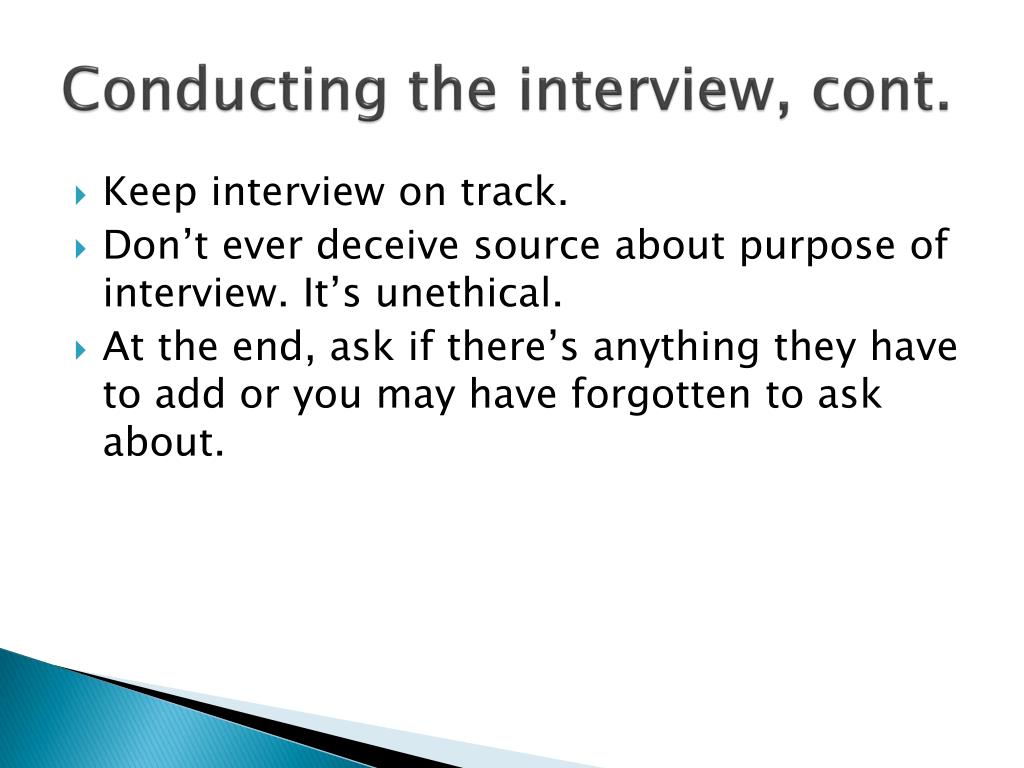 Conducting the interview, cont.

Keep interview on track.

Don’t ever deceive source about purpose of interview. It’s unethical.

At the end, ask if there’s anything they have to add or you may have forgotten to ask about.